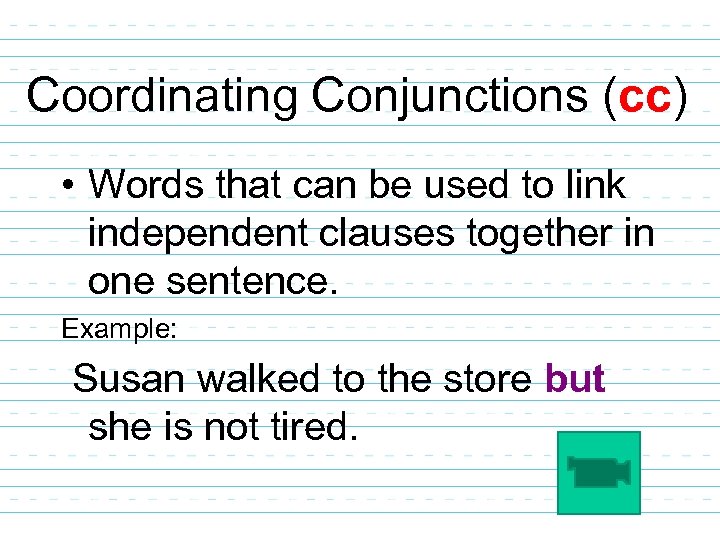 Coordinating Conjunctions (cc)

• Words that can be used to link independent clauses together in one sentence.

Example:

Susan walked to the store but she is not tired.